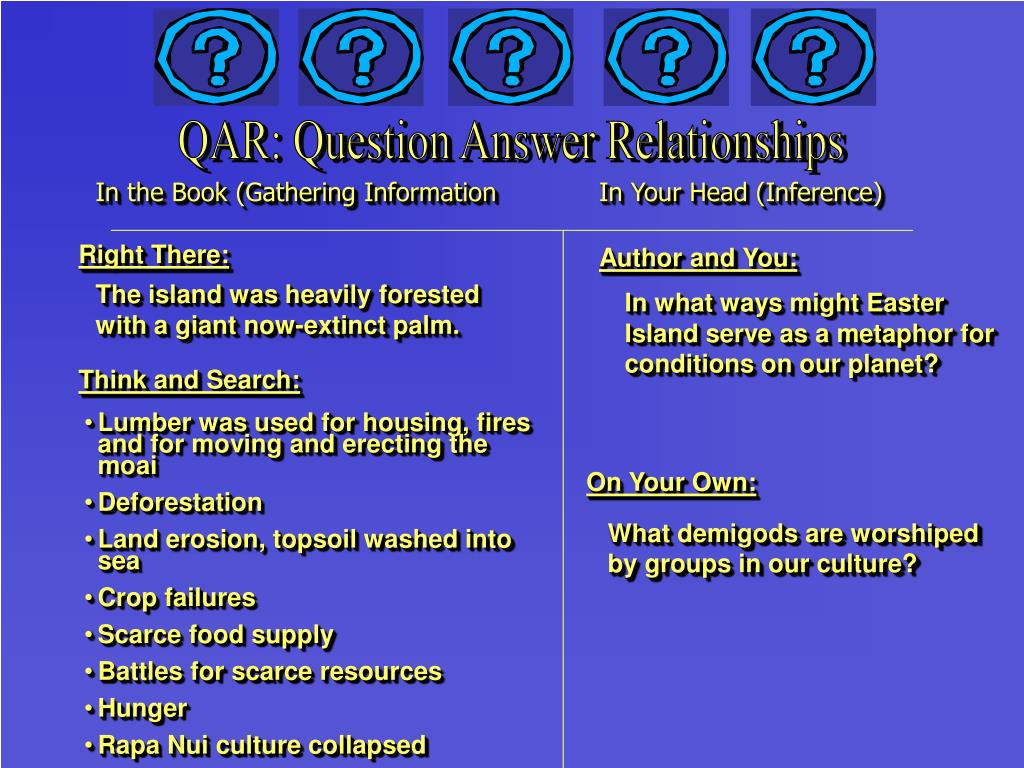 ?
?
?
?
?

QAR: Question Answer Relationships

In the Book (Gathering Information

Right There:

The island was heavily forested with a giant now-extinct palm.

Think and Search:

• Lumber was used for housing, fires and for moving and erecting the moai
• Deforestation
• Land erosion, topsoil washed into sea
• Crop failures
• Scarce food supply
• Battles for scarce resources
• Hunger
• Rapa Nui culture collapsed

In Your Head (Inference)

Author and You:

In what ways might Easter Island serve as a metaphor for conditions on our planet?

On Your Own:

What demigods are worshiped by groups in our culture?